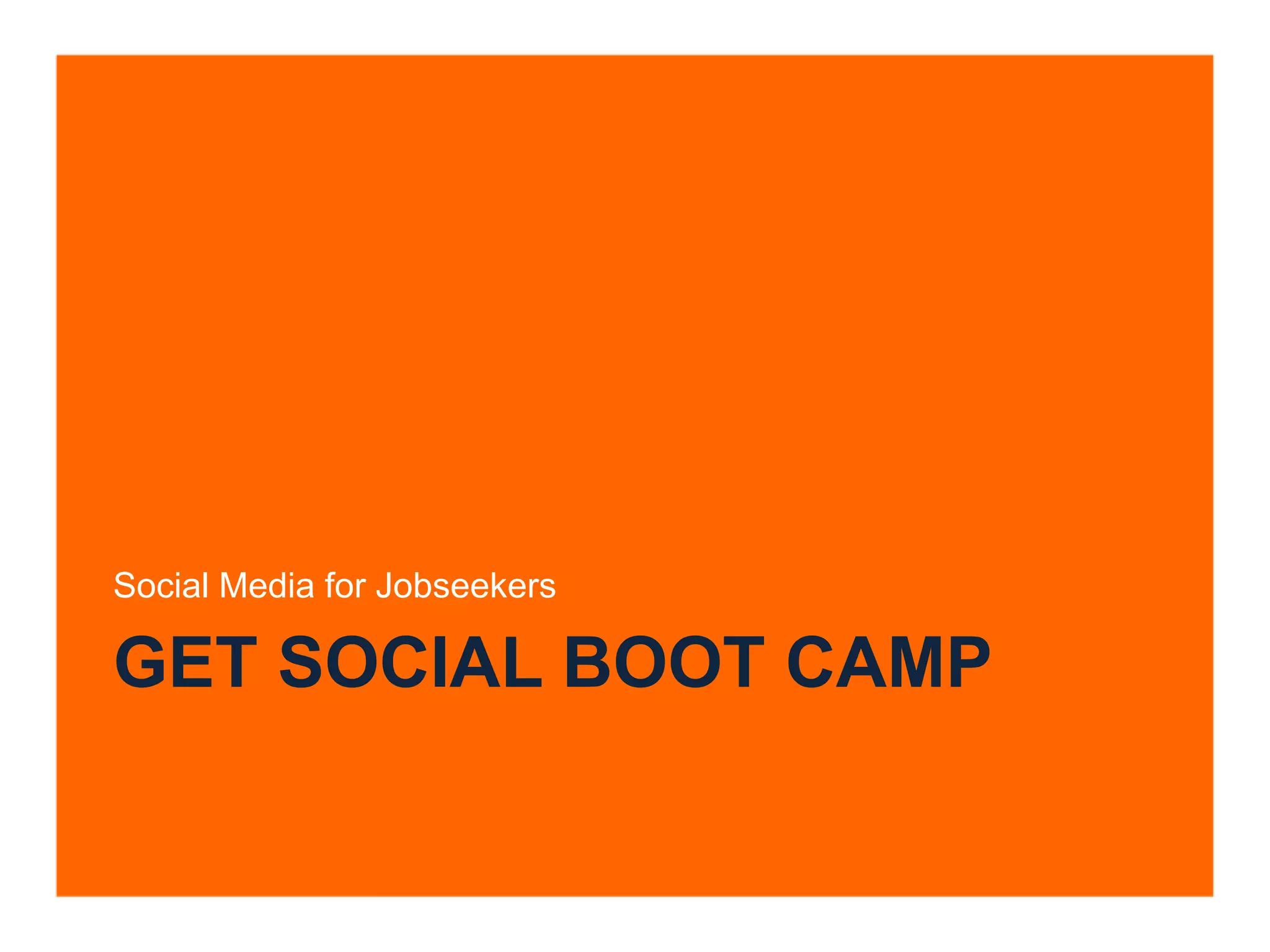 Social Media for Jobseekers

GET SOCIAL BOOT CAMP